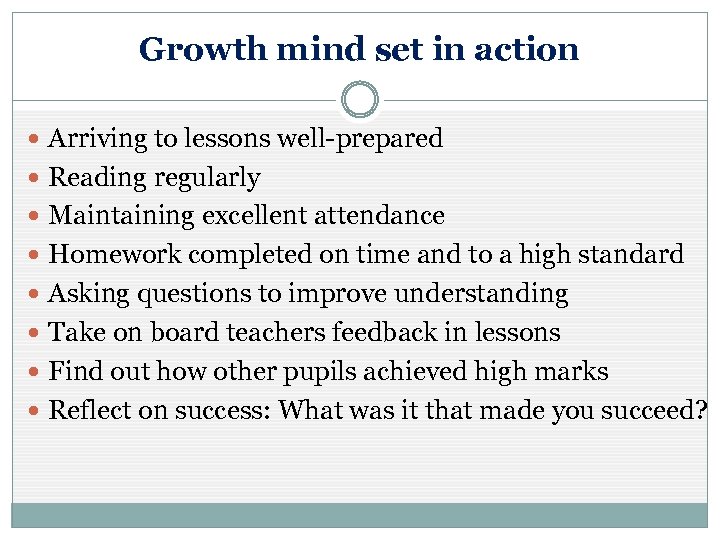 Growth mind set in action

- Arriving to lessons well-prepared
- Reading regularly
- Maintaining excellent attendance
- Homework completed on time and to a high standard
- Asking questions to improve understanding
- Take on board teachers feedback in lessons
- Find out how other pupils achieved high marks
- Reflect on success: What was it that made you succeed?